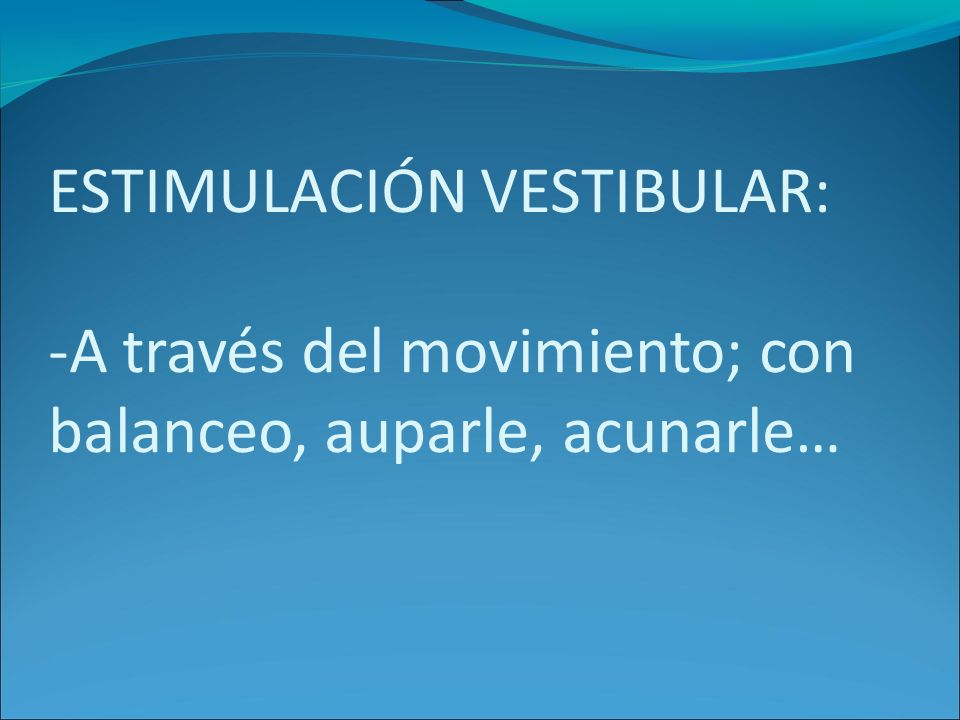 ESTIMULACIÓN VESTIBULAR:

-A través del movimiento; con balanceo, auparle, acunarle…